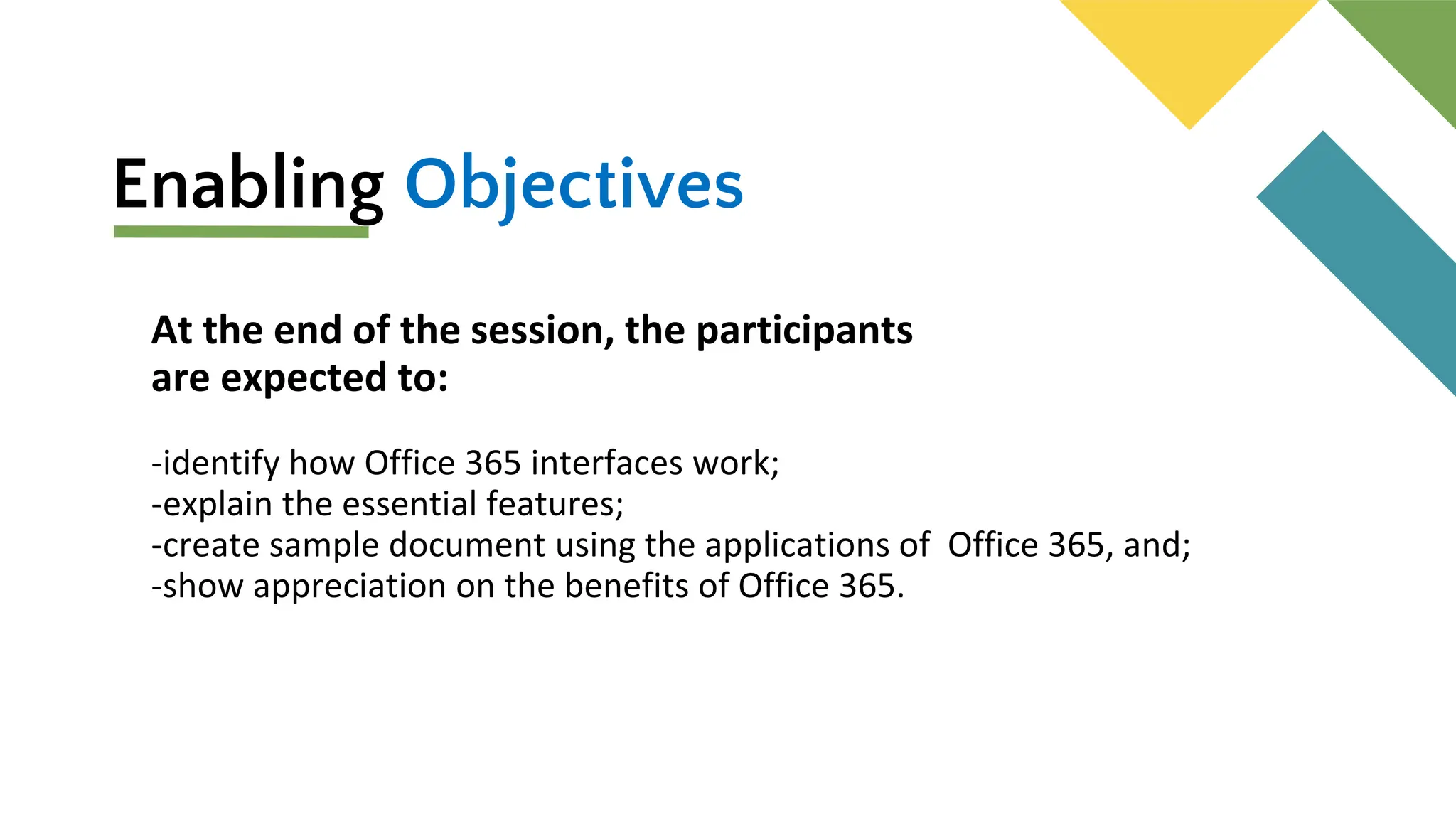 Enabling Objectives

At the end of the session, the participants are expected to:

-identify how Office 365 interfaces work;
-explain the essential features;
-create sample document using the applications of  Office 365, and;
-show appreciation on the benefits of Office 365.